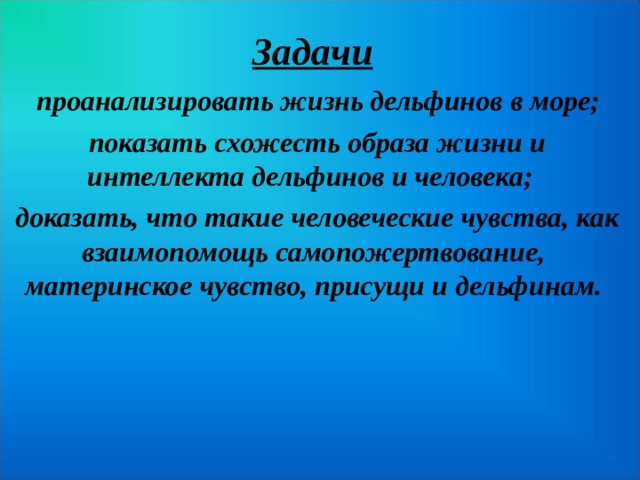 Задачи

проанализировать жизнь дельфинов в море;

показать схожесть образа жизни и интеллекта дельфинов и человека;

доказать, что такие человеческие чувства, как взаимопомощь самопожертвование, материнское чувство, присущи и дельфинам.